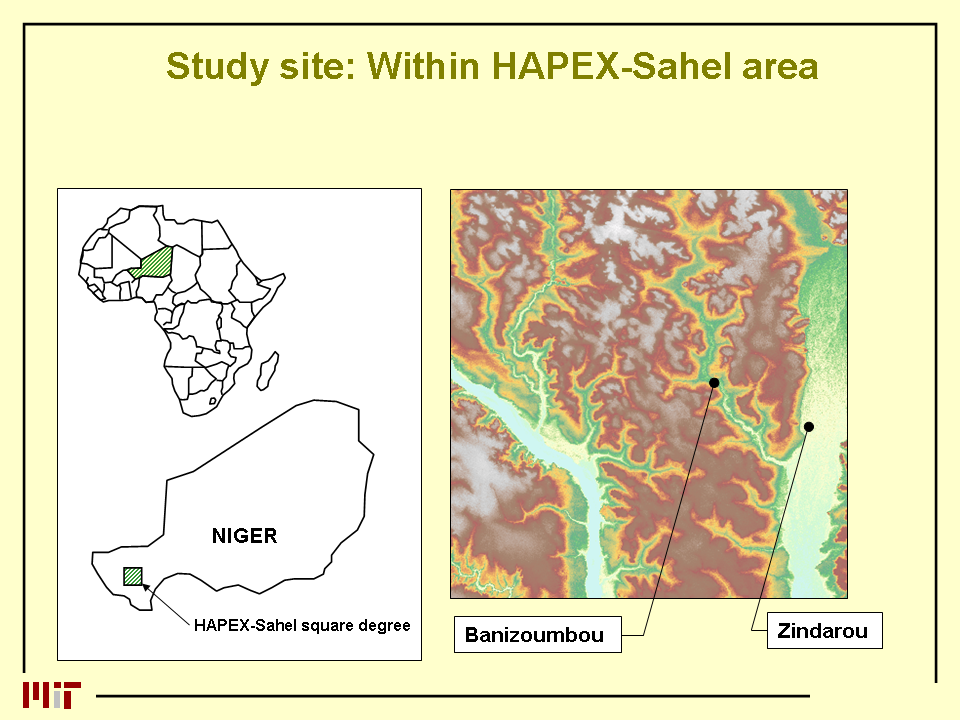 Study site: Within HAPEX-Sahel area

NIGER

HAPEX-Sahel square degree

Banizoumbou

Zindarou

MIT